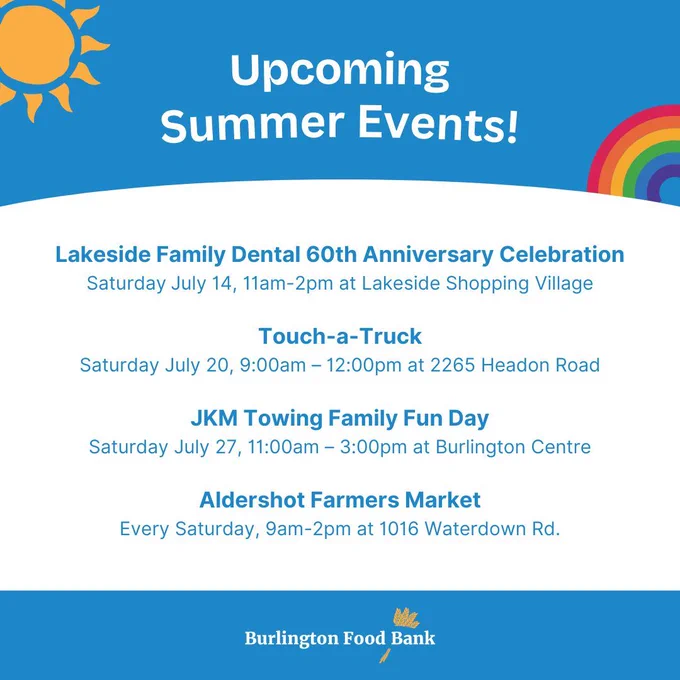 Upcoming Summer Events!

Lakeside Family Dental 60th Anniversary Celebration
Saturday July 14, 11am-2pm at Lakeside Shopping Village

Touch-a-Truck
Saturday July 20, 9:00am – 12:00pm at 2265 Headon Road

JKM Towing Family Fun Day
Saturday July 27, 11:00am – 3:00pm at Burlington Centre

Aldershot Farmers Market
Every Saturday, 9am-2pm at 1016 Waterdown Rd.

Burlington Food Bank